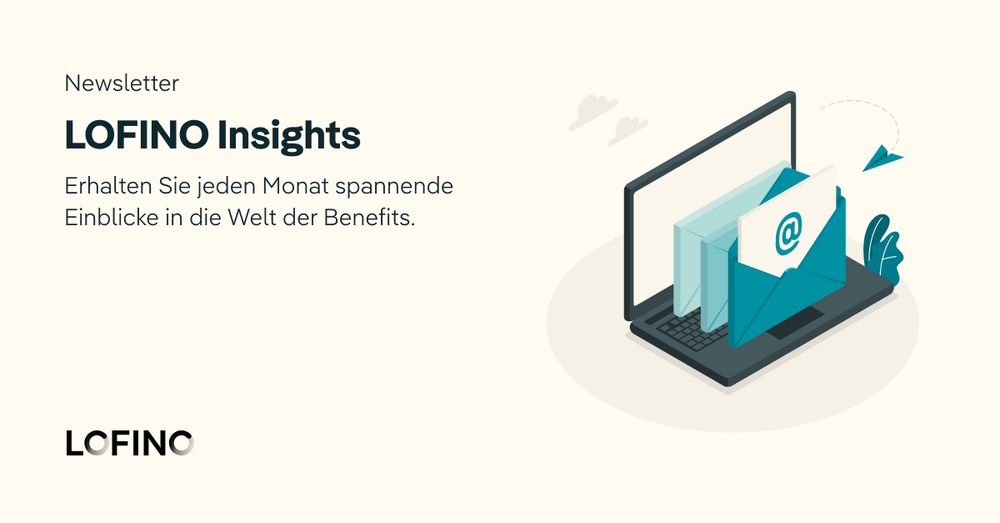 Newsletter

LOFINO Insights

Erhalten Sie jeden Monat spannende Einblicke in die Welt der Benefits.

@

LOFINO